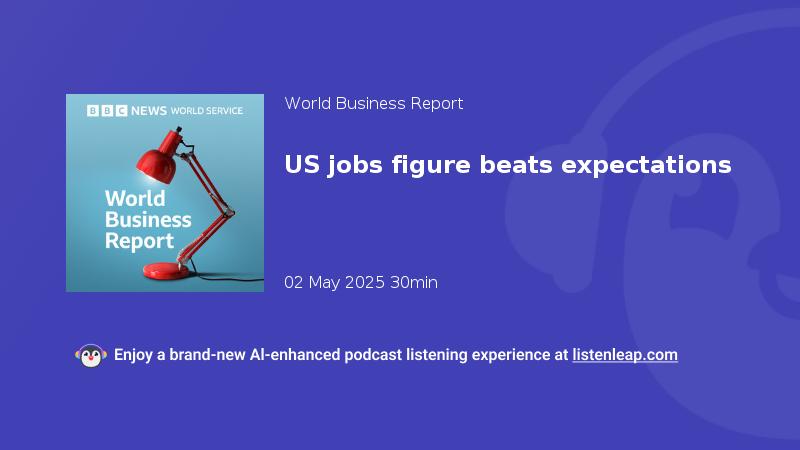 BBC NEWS WORLD SERVICE

World Business Report

World Business Report

US jobs figure beats expectations

02 May 2025 30min

Enjoy a brand-new AI-enhanced podcast listening experience at listenleap.com